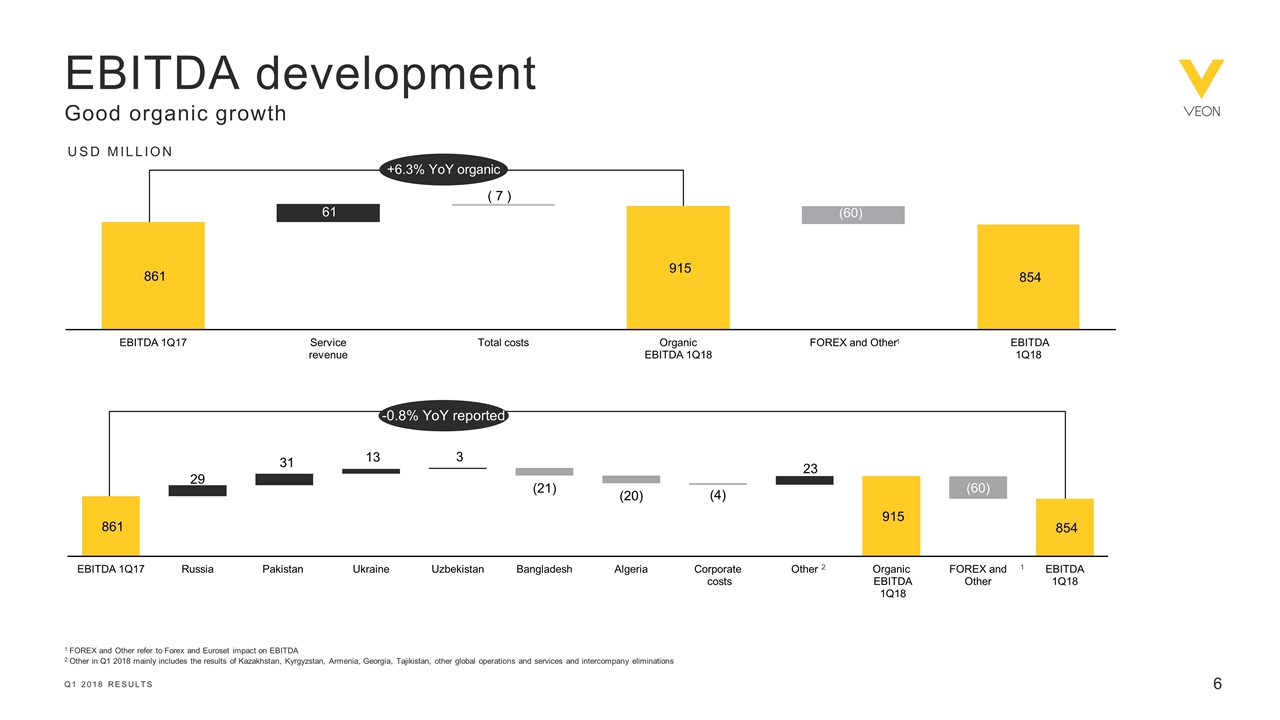 EBITDA development

Good organic growth

VEON

USD MILLION

+6.3% YoY organic

861

61

( 7 )

915

(60)

854

EBITDA 1Q17

Service revenue

Total costs

Organic EBITDA 1Q18

FOREX and Other$^1$

EBITDA 1Q18

-0.8% YoY reported

861

29

31

13

3

(21)

(20)

(4)

23

915

(60)

854

EBITDA 1Q17

Russia

Pakistan

Ukraine

Uzbekistan

Bangladesh

Algeria

Corporate costs

Other $^2$

Organic EBITDA 1Q18

FOREX and Other $^1$

EBITDA 1Q18

$^1$ FOREX and Other refer to Forex and Euroset impact on EBITDA

$^2$ Other in Q1 2018 mainly includes the results of Kazakhstan, Kyrgyzstan, Armenia, Georgia, Tajikistan, other global operations and services and intercompany eliminations

Q1 2018 RESULTS

6